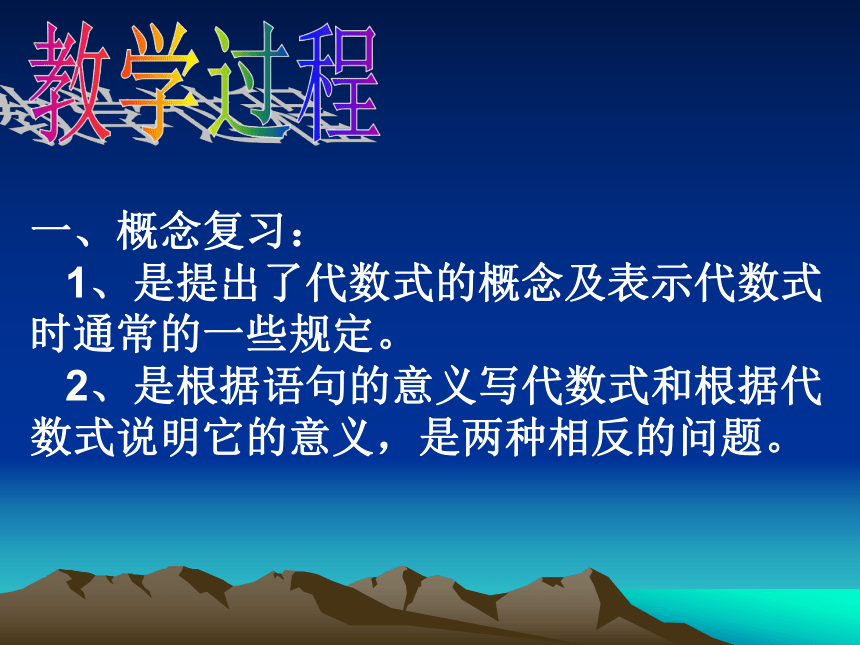 教学过程

一、概念复习：

1、是提出了代数式的概念及表示代数式时通常的一些规定。

2、是根据语句的意义写代数式和根据代数式说明它的意义，是两种相反的问题。